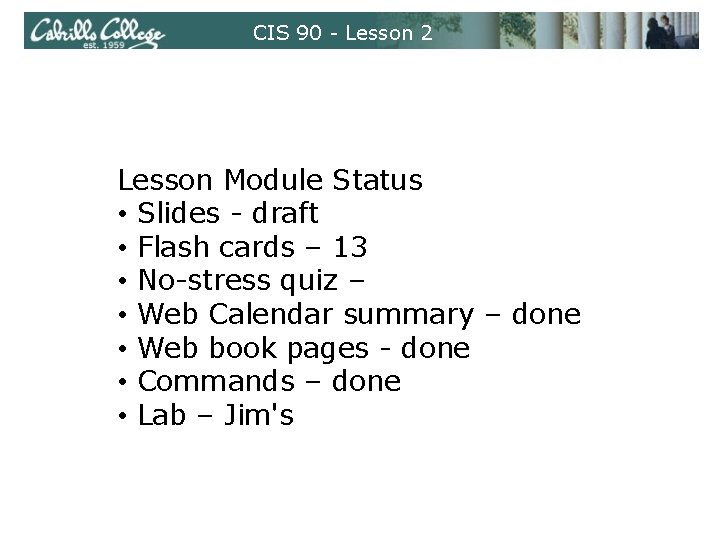 Cabrillo College
est. 1959

CIS 90 - Lesson 2

Lesson Module Status
• Slides - draft
• Flash cards – 13
• No-stress quiz –
• Web Calendar summary – done
• Web book pages - done
• Commands – done
• Lab – Jim's